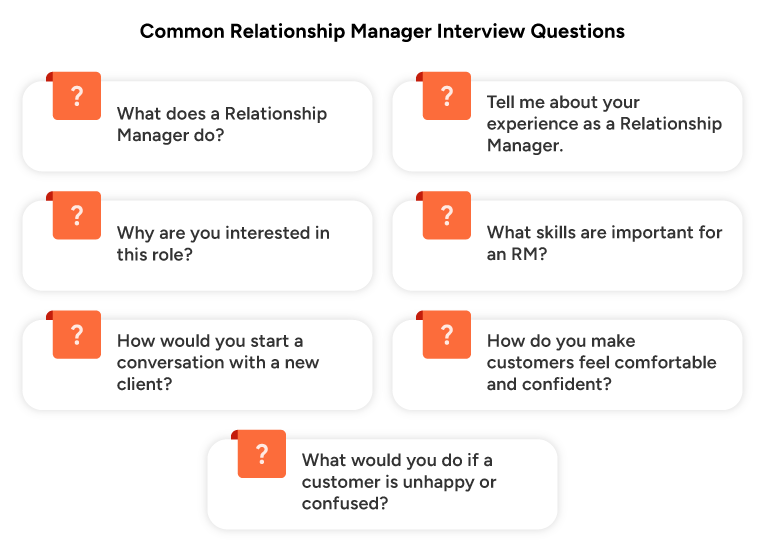 Common Relationship Manager Interview Questions

?

What does a Relationship Manager do?

?

Tell me about your experience as a Relationship Manager.

?

Why are you interested in this role?

?

What skills are important for an RM?

?

How would you start a conversation with a new client?

?

How do you make customers feel comfortable and confident?

?

What would you do if a customer is unhappy or confused?